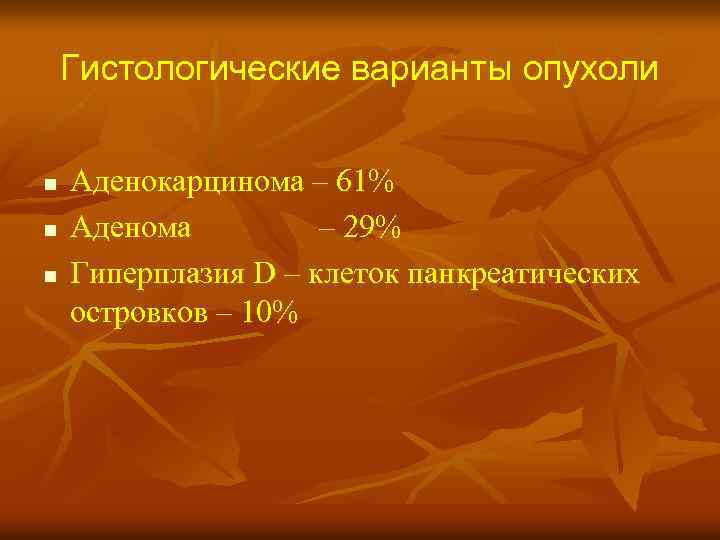 Гистологические варианты опухоли

■ Аденокарцинома – 61%
■ Аденома – 29%
■ Гиперплазия D – клеток панкреатических островков – 10%